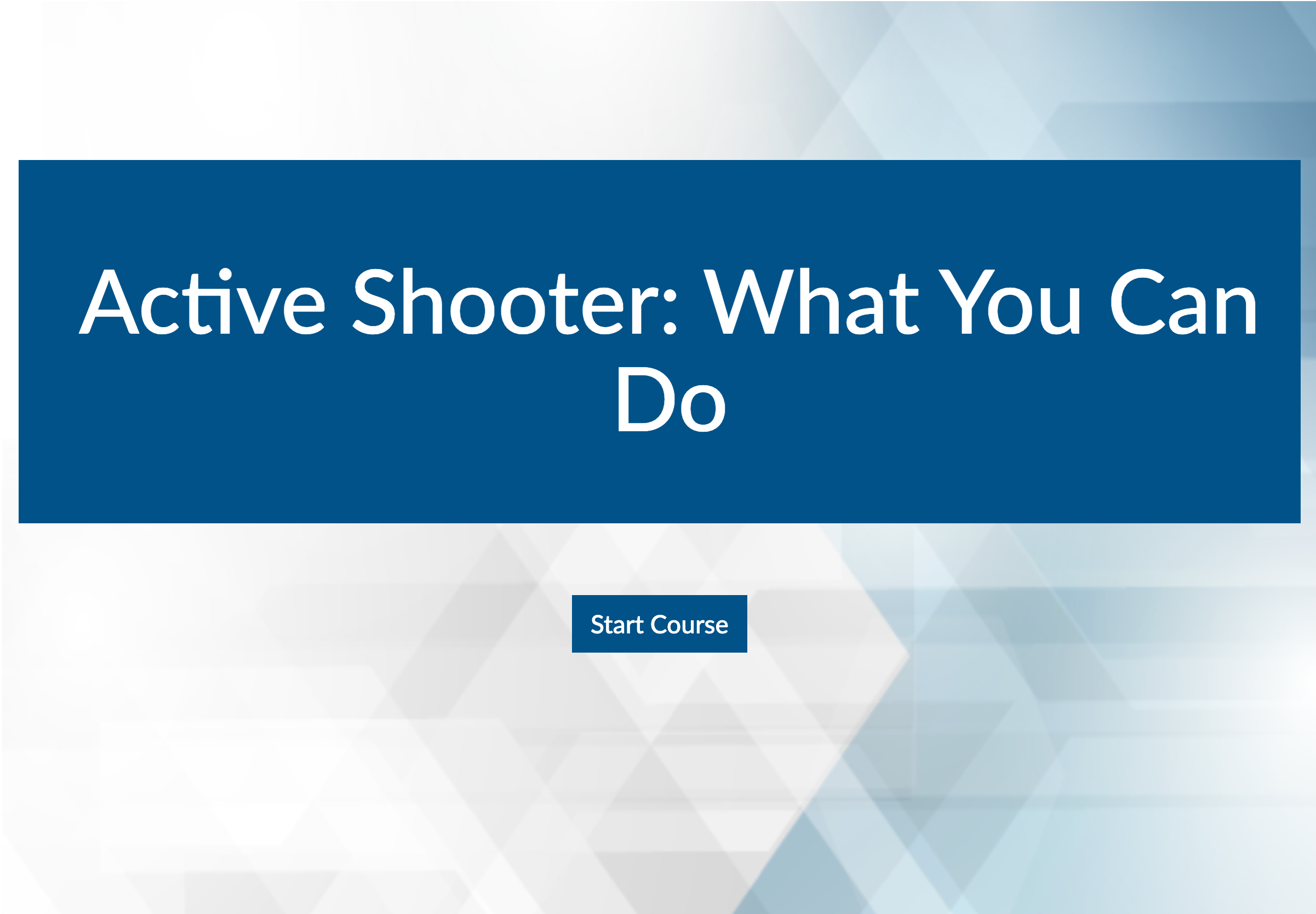 Active Shooter: What You Can Do

Start Course